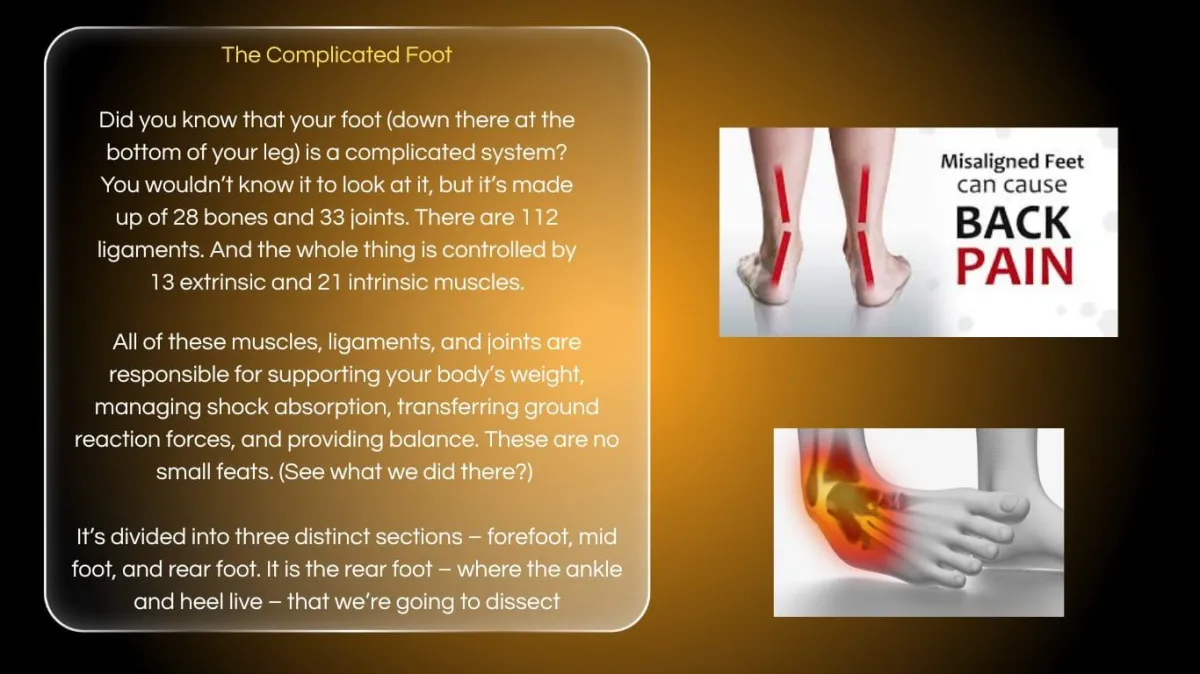 The Complicated Foot

Did you know that your foot (down there at the bottom of your leg) is a complicated system? You wouldn't know it to look at it, but it's made up of 28 bones and 33 joints. There are 112 ligaments. And the whole thing is controlled by 13 extrinsic and 21 intrinsic muscles.

All of these muscles, ligaments, and joints are responsible for supporting your body's weight, managing shock absorption, transferring ground reaction forces, and providing balance. These are no small feats. (See what we did there?)

It's divided into three distinct sections – forefoot, mid foot, and rear foot. It is the rear foot – where the ankle and heel live – that we're going to dissect

Misaligned Feet can cause BACK PAIN